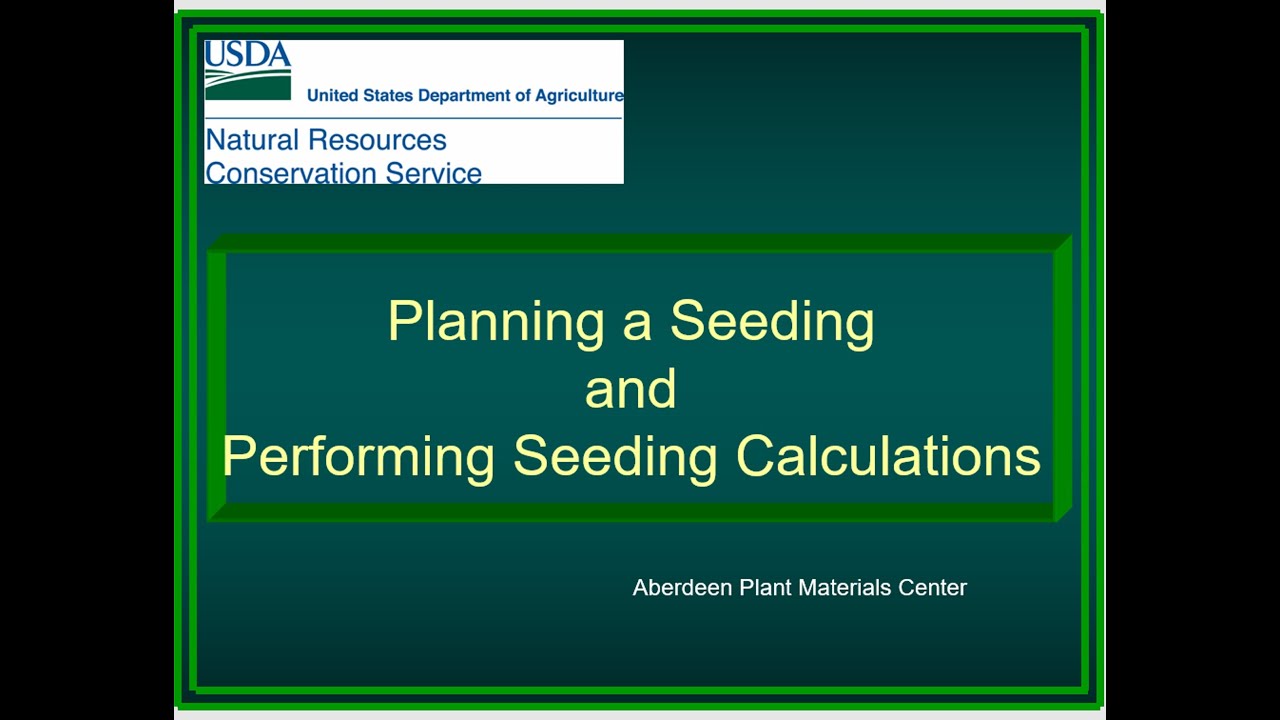 USDA
United States Department of Agriculture
Natural Resources
Conservation Service

Planning a Seeding
and
Performing Seeding Calculations

Aberdeen Plant Materials Center